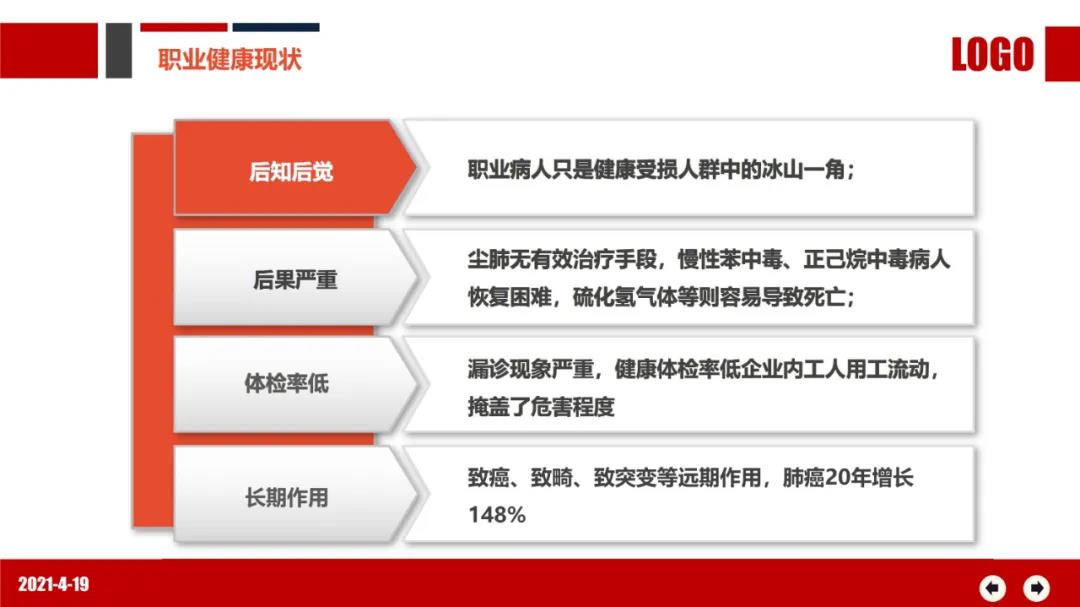 职业健康现状

LOGO

后知后觉

职业病人只是健康受损人群中的冰山一角；

后果严重

尘肺无有效治疗手段，慢性苯中毒、正己烷中毒病人恢复困难，硫化氢气体等则容易导致死亡；

体检率低

漏诊现象严重，健康体检率低企业内工人用工流动，掩盖了危害程度

长期作用

致癌、致畸、致突变等远期作用，肺癌20年增长148%

2021-4-19